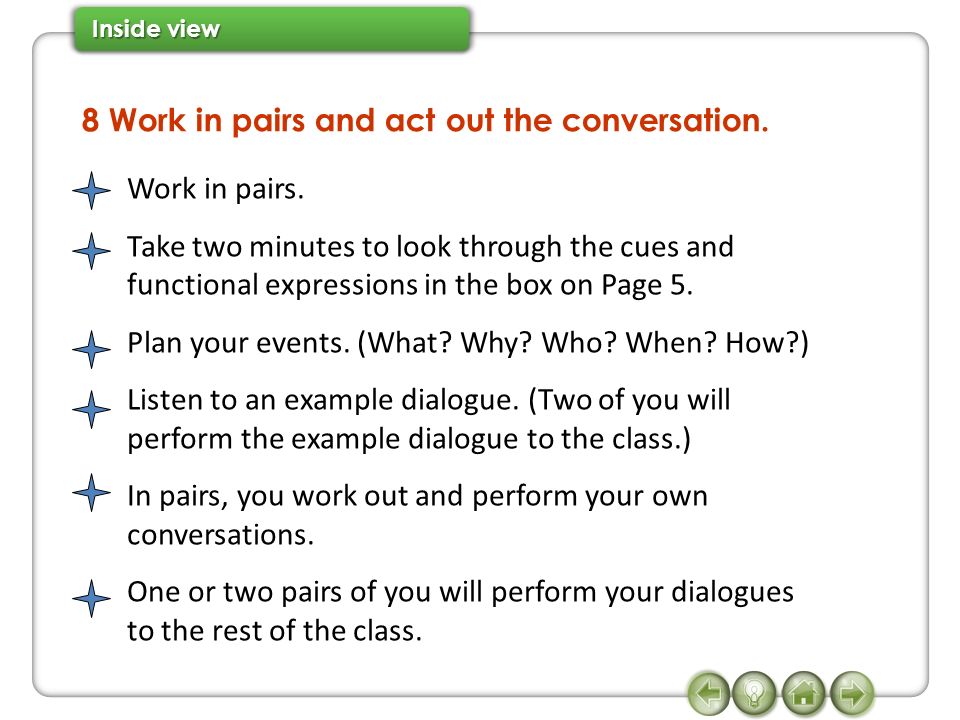 Inside view

8 Work in pairs and act out the conversation.

Work in pairs.

Take two minutes to look through the cues and functional expressions in the box on Page 5.

Plan your events. (What? Why? Who? When? How?)

Listen to an example dialogue. (Two of you will perform the example dialogue to the class.)

In pairs, you work out and perform your own conversations.

One or two pairs of you will perform your dialogues to the rest of the class.